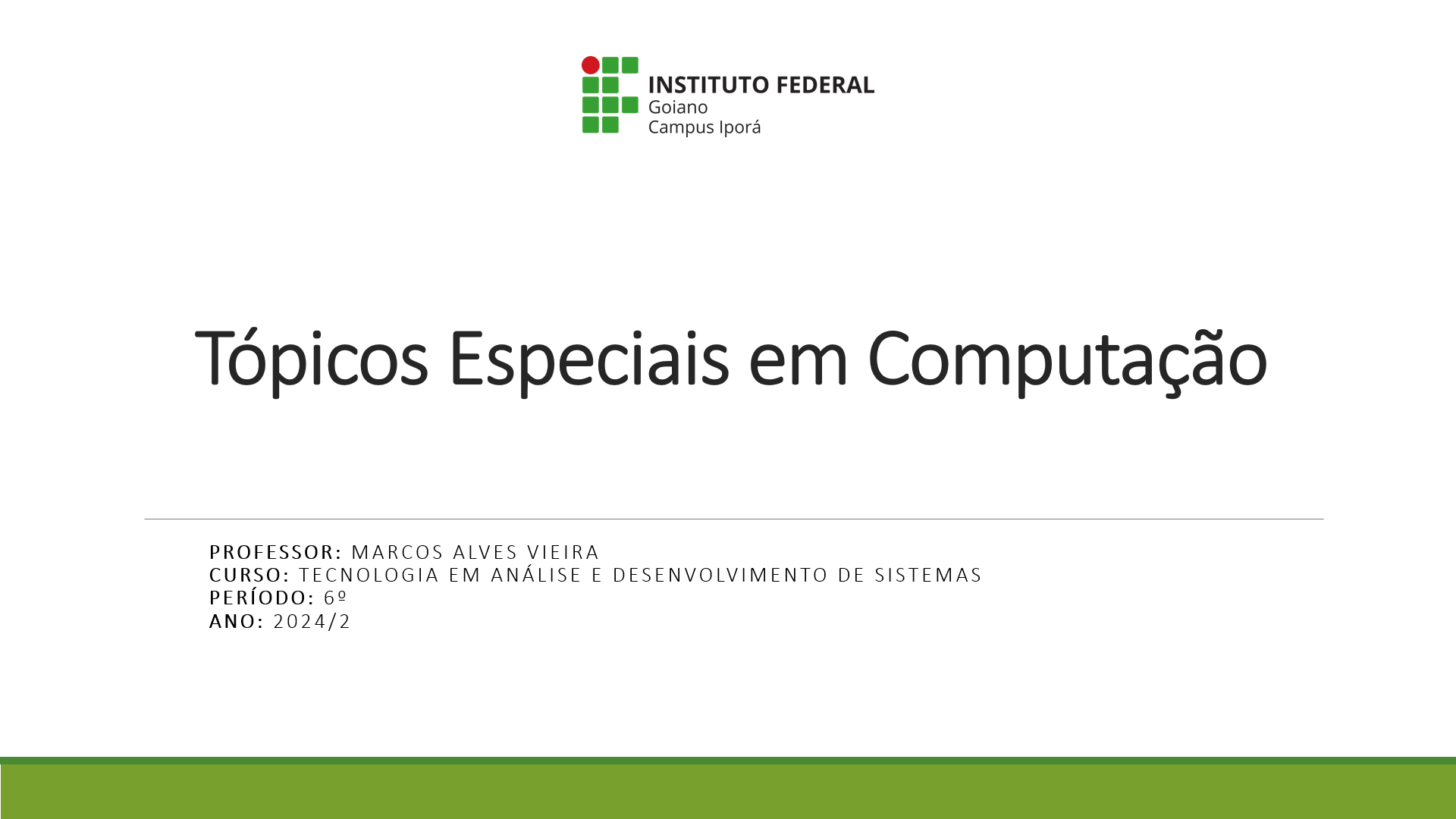 INSTITUTO FEDERAL
Goiano
Campus Iporá

Tópicos Especiais em Computação

PROFESSOR: MARCOS ALVES VIEIRA
CURSO: TECNOLOGIA EM ANÁLISE E DESENVOLVIMENTO DE SISTEMAS
PERÍODO: 6º
ANO: 2024/2